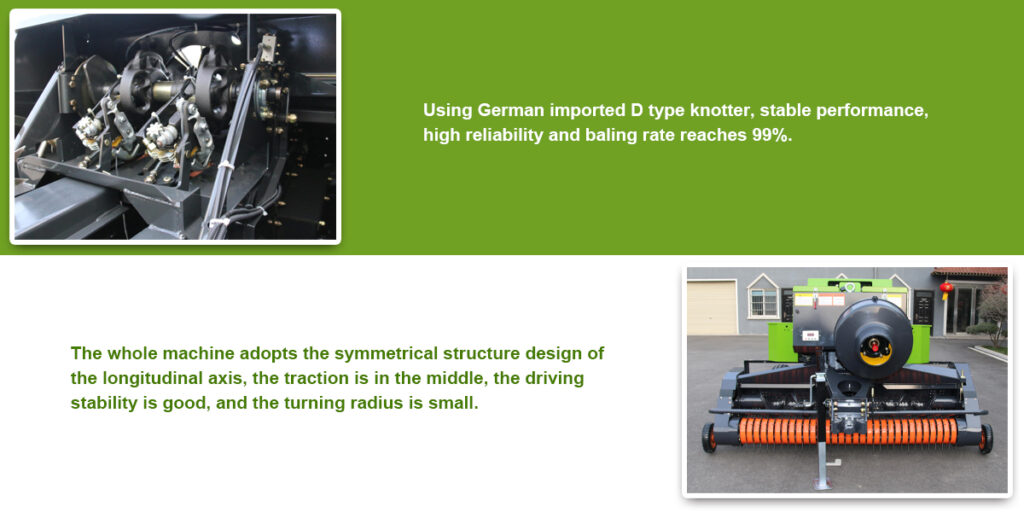 Using German imported D type knotter, stable performance, high reliability and baling rate reaches 99%.

The whole machine adopts the symmetrical structure design of the longitudinal axis, the traction is in the middle, the driving stability is good, and the turning radius is small.